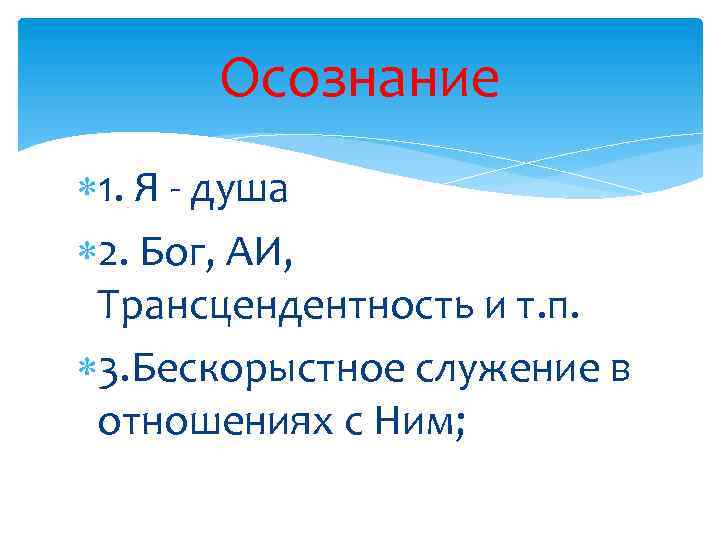 Осознание

1. Я - душа

2. Бог, АИ, Трансцендентность и т.п.

3.Бескорыстное служение в отношениях с Ним;